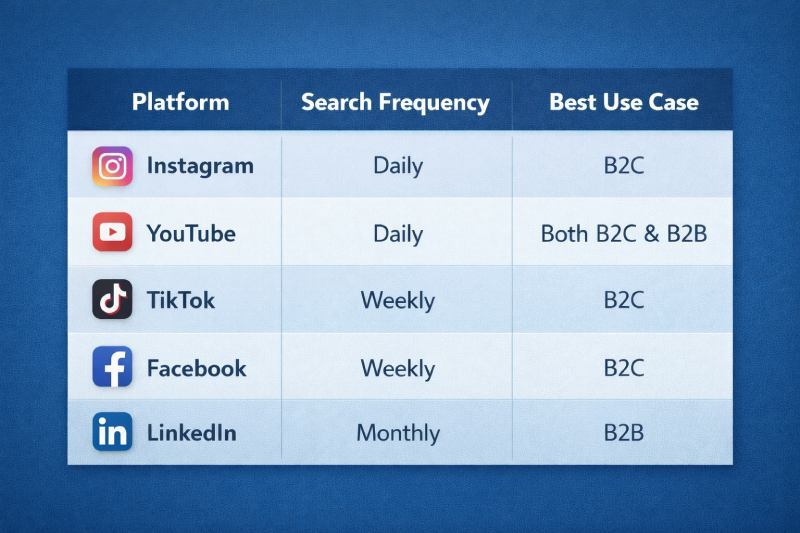 | Platform | Search Frequency | Best Use Case |
|---|---|---|
| Instagram | Daily | B2C |
| YouTube | Daily | Both B2C & B2B |
| TikTok | Weekly | B2C |
| Facebook | Weekly | B2C |
| LinkedIn | Monthly | B2B |